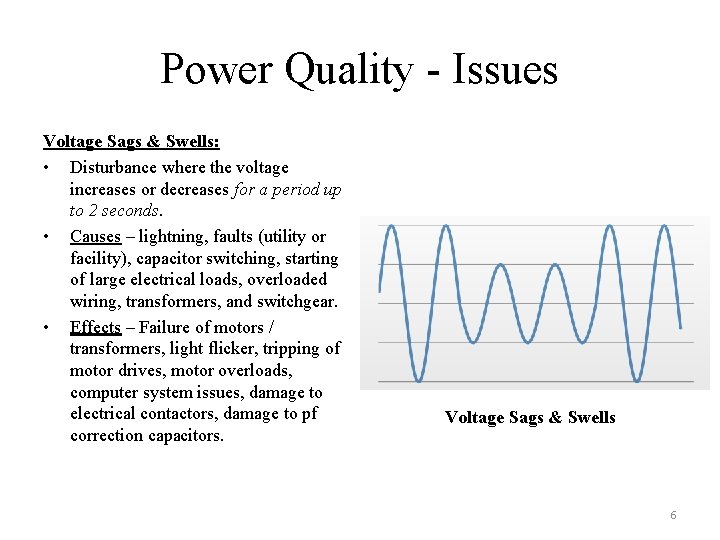 Power Quality - Issues

Voltage Sags & Swells:

• Disturbance where the voltage increases or decreases for a period up to 2 seconds.

• Causes – lightning, faults (utility or facility), capacitor switching, starting of large electrical loads, overloaded wiring, transformers, and switchgear.

• Effects – Failure of motors / transformers, light flicker, tripping of motor drives, motor overloads, computer system issues, damage to electrical contactors, damage to pf correction capacitors.

Voltage Sags & Swells

6